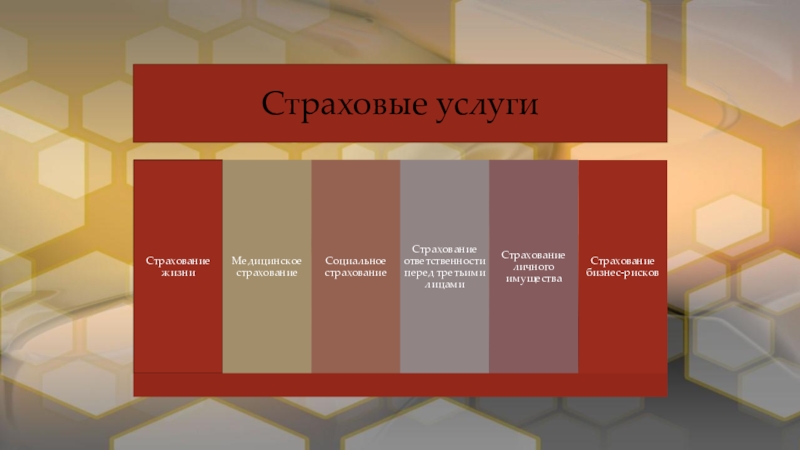 Страховые услуги

Страхование жизни

Медицинское страхование

Социальное страхование

Страхование ответственности перед третьими лицами

Страхование личного имущества

Страхование бизнес-рисков